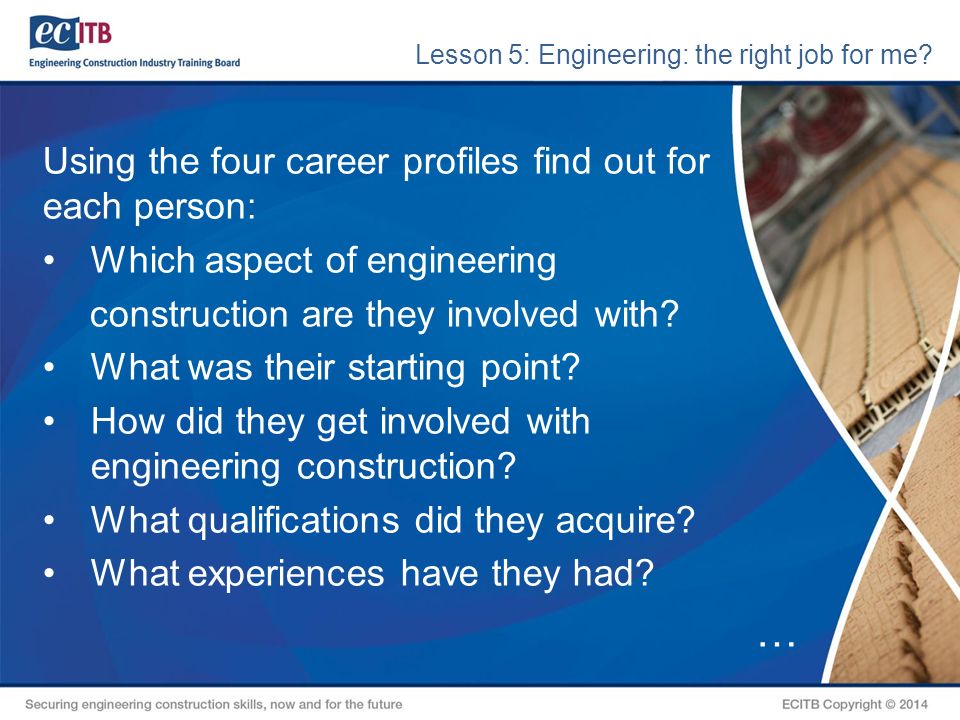 ecITB
Engineering Construction Industry Training Board

Lesson 5: Engineering: the right job for me?

Using the four career profiles find out for each person:

• Which aspect of engineering construction are they involved with?
• What was their starting point?
• How did they get involved with engineering construction?
• What qualifications did they acquire?
• What experiences have they had?

…

Securing engineering construction skills, now and for the future

ECITB Copyright © 2014